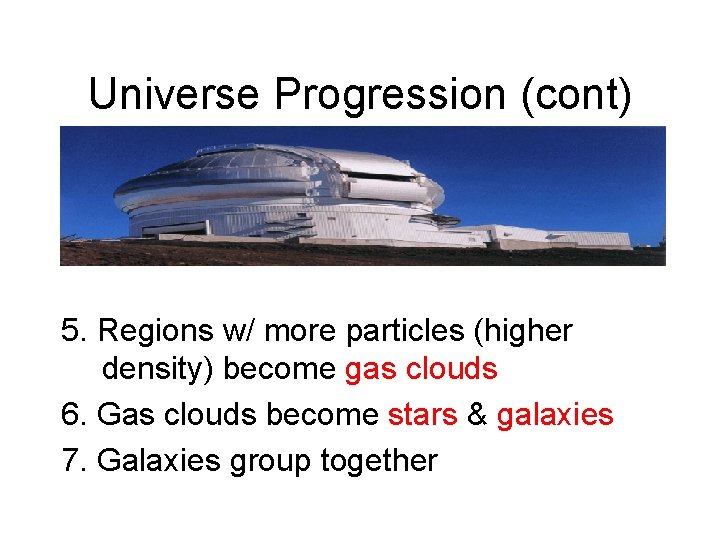 Universe Progression (cont)

5. Regions w/ more particles (higher density) become gas clouds

6. Gas clouds become stars & galaxies

7. Galaxies group together